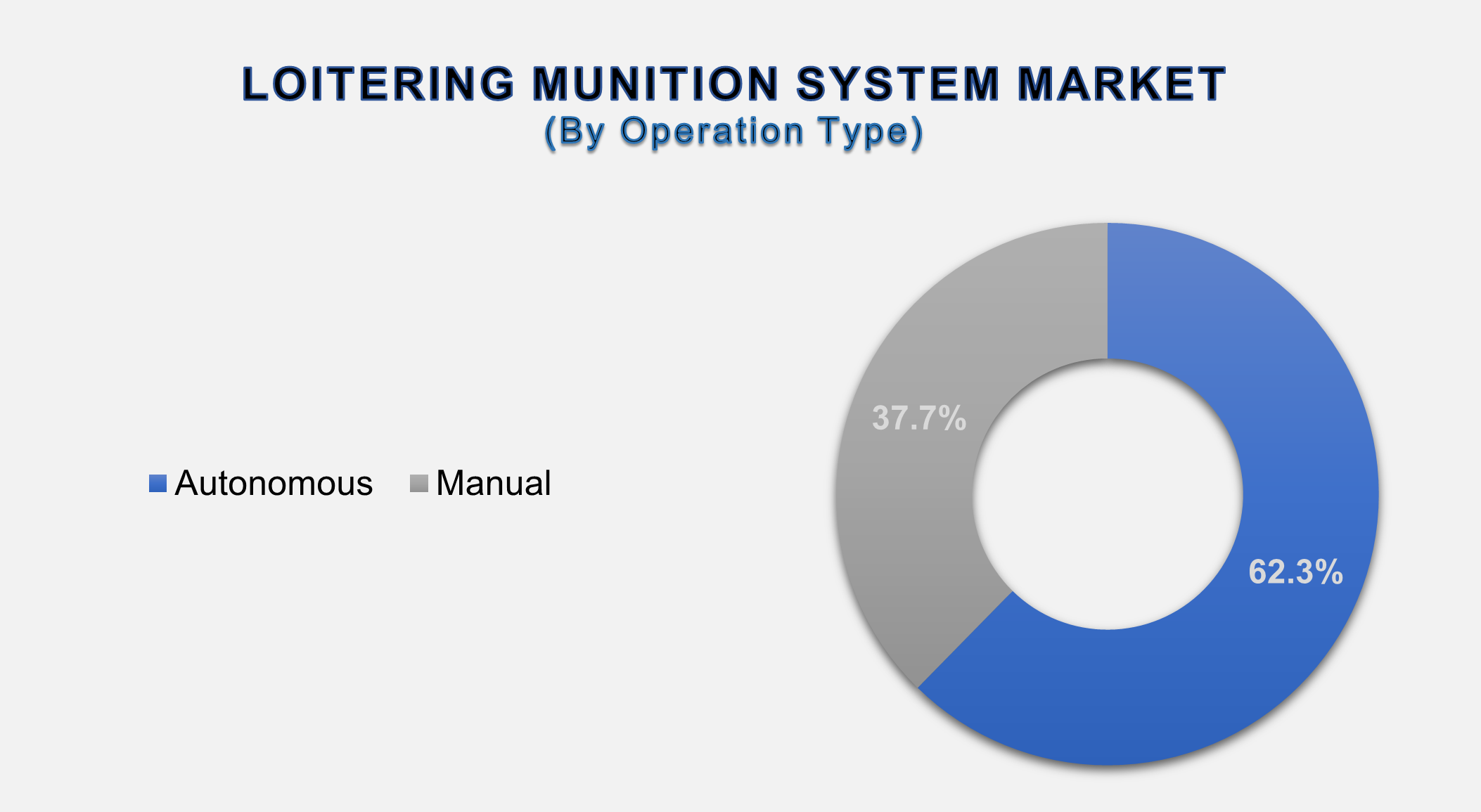 LOITERING MUNITION SYSTEM MARKET
(By Operation Type)

Autonomous Manual

37.7%

62.3%